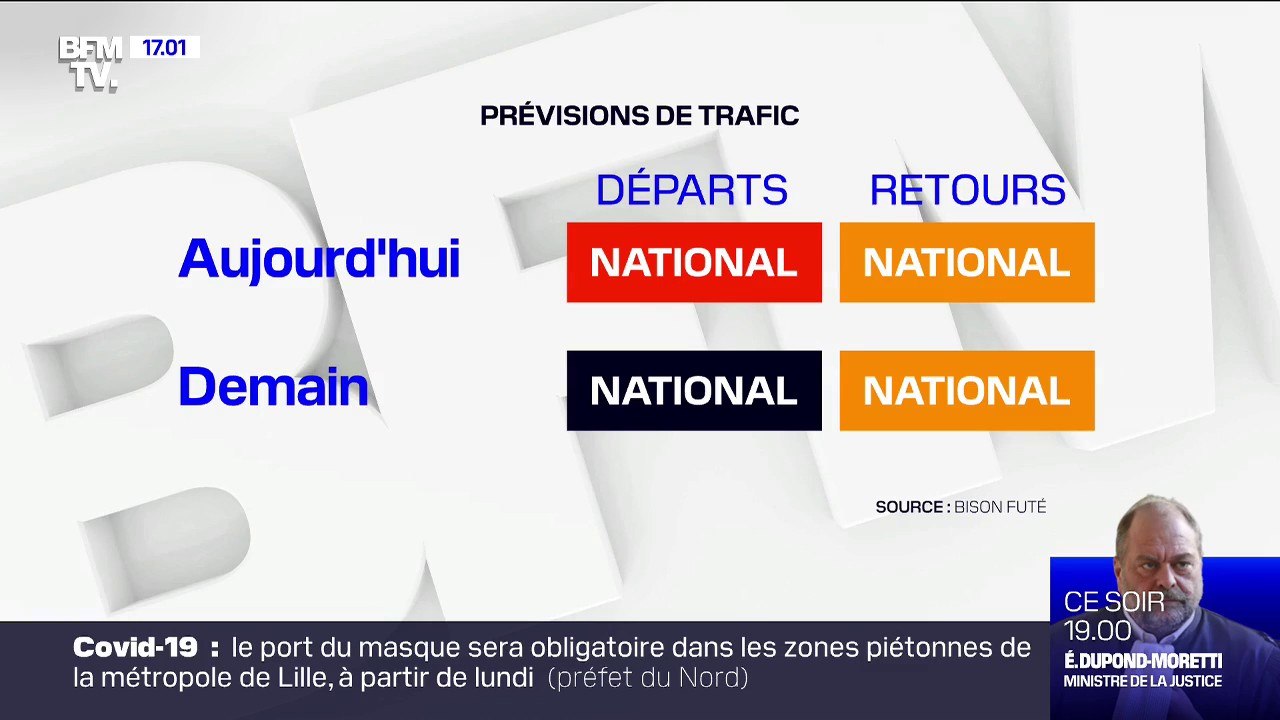 BFM TV. 17.01

PRÉVISIONS DE TRAFIC

| | DÉPARTS | RETOURS |
|---|---|---|
| Aujourd'hui | NATIONAL | NATIONAL |
| Demain | NATIONAL | NATIONAL |

SOURCE : BISON FUTÉ

CE SOIR 19.00
É.DUPOND-MORETTI
MINISTRE DE LA JUSTICE

Covid-19 : le port du masque sera obligatoire dans les zones piétonnes de la métropole de Lille, à partir de lundi (préfet du Nord)